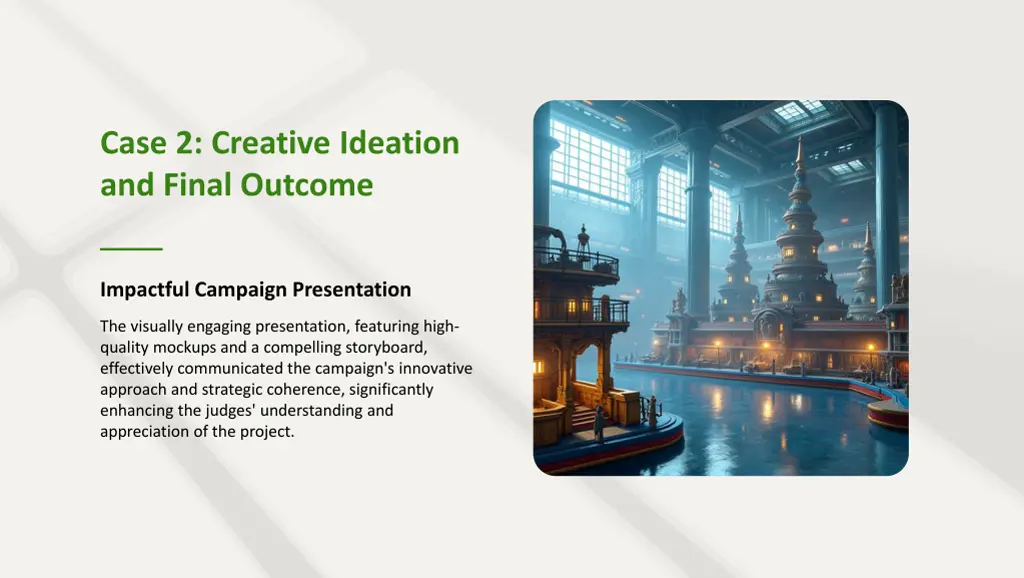 Case 2: Creative Ideation and Final Outcome

Impactful Campaign Presentation

The visually engaging presentation, featuring high-quality mockups and a compelling storyboard, effectively communicated the campaign's innovative approach and strategic coherence, significantly enhancing the judges' understanding and appreciation of the project.